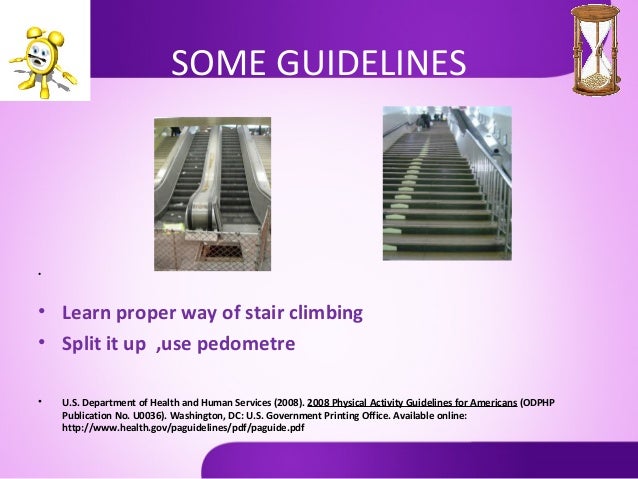 SOME GUIDELINES

•

• Learn proper way of stair climbing
• Split it up ,use pedometre

• U.S. Department of Health and Human Services (2008). 2008 Physical Activity Guidelines for Americans (ODPHP Publication No. U0036). Washington, DC: U.S. Government Printing Office. Available online: http://www.health.gov/paguidelines/pdf/paguide.pdf